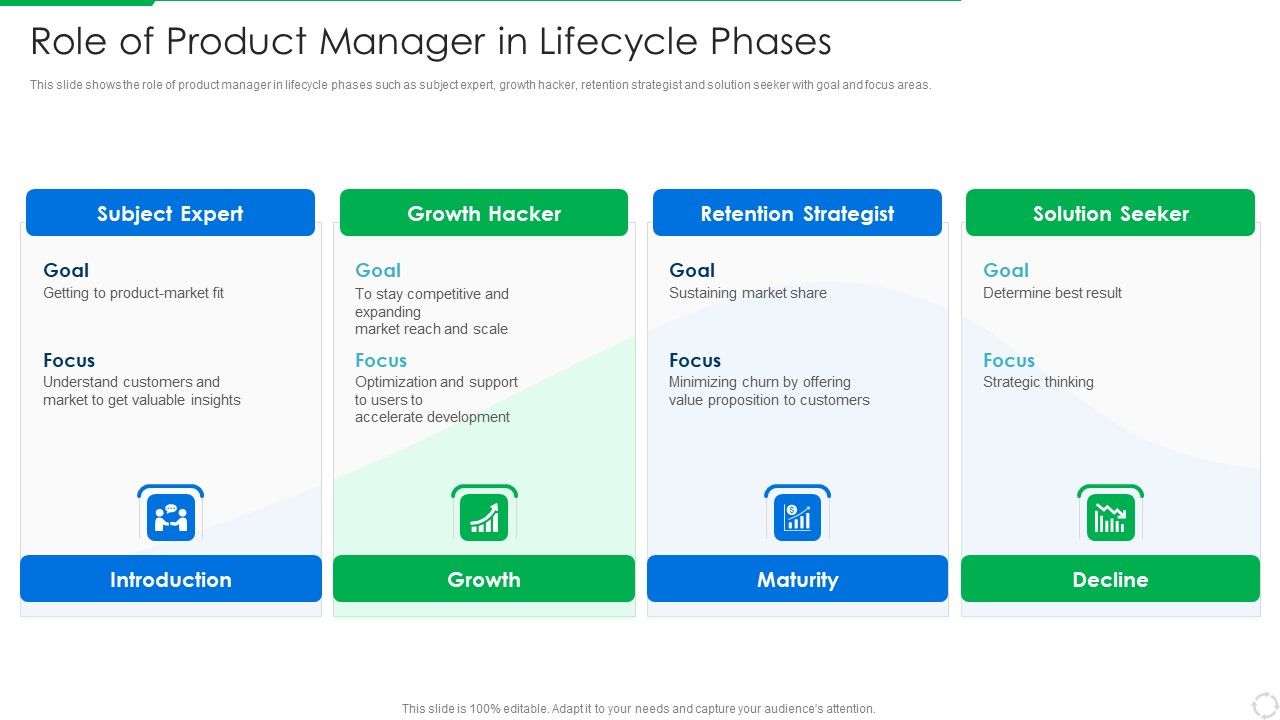 Role of Product Manager in Lifecycle Phases

This slide shows the role of product manager in lifecycle phases such as subject expert, growth hacker, retention strategist and solution seeker with goal and focus areas.

Subject Expert

Goal
Getting to product-market fit

Focus
Understand customers and market to get valuable insights

Introduction

Growth Hacker

Goal
To stay competitive and expanding market reach and scale

Focus
Optimization and support to users to accelerate development

Growth

Retention Strategist

Goal
Sustaining market share

Focus
Minimizing churn by offering value proposition to customers

Maturity

Solution Seeker

Goal
Determine best result

Focus
Strategic thinking

Decline

This slide is 100% editable. Adapt it to your needs and capture your audience's attention.